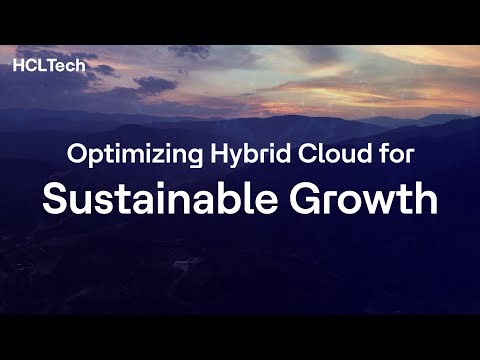 HCLTech

Optimizing Hybrid Cloud for
Sustainable Growth